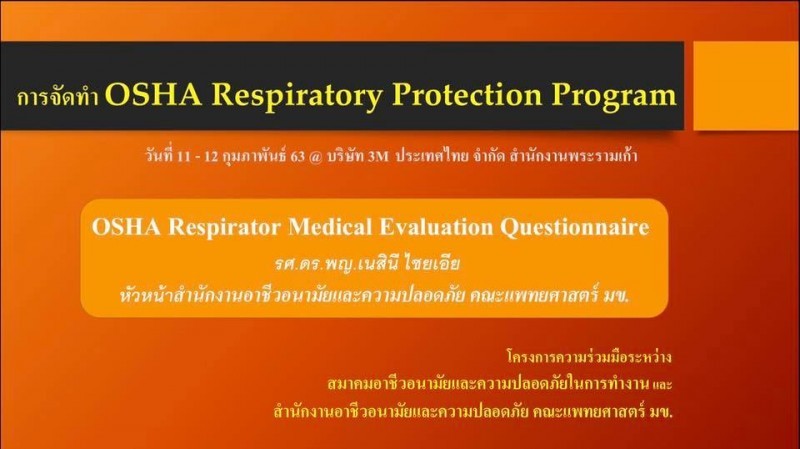 การจัดทำ OSHA Respiratory Protection Program

วันที่ 11 - 12 กุมภาพันธ์ 63 @ บริษัท 3M ประเทศไทย จำกัด สำนักงานพระรามเก้า

OSHA Respirator Medical Evaluation Questionnaire
รศ.ดร.พญ.เนสินี ไชยเอีย
หัวหน้าสำนักงานอาชีวอนามัยและความปลอดภัย คณะแพทยศาสตร์ มข.

โครงการความร่วมมือระหว่าง
สมาคมอาชีวอนามัยและความปลอดภัยในการทำงาน และ
สำนักงานอาชีวอนามัยและความปลอดภัย คณะแพทยศาสตร์ มข.